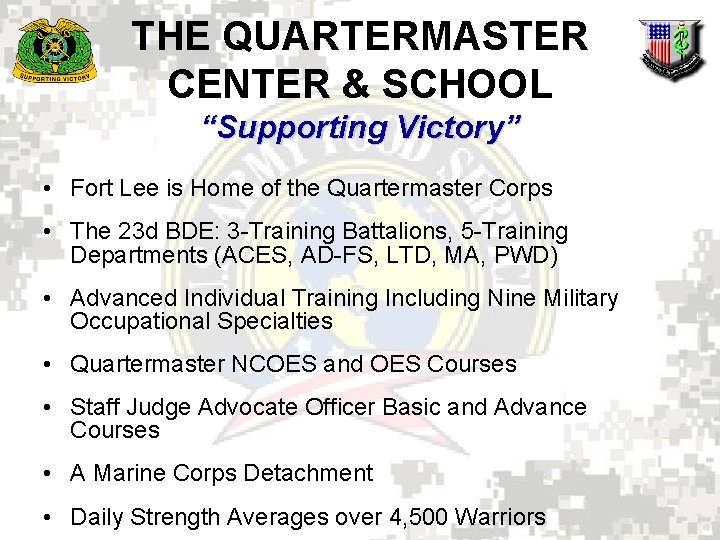 SUPPORTING VICTORY

THE QUARTERMASTER CENTER & SCHOOL

"Supporting Victory"

ARMY FOOD SERVICE

• Fort Lee is Home of the Quartermaster Corps

• The 23d BDE: 3-Training Battalions, 5-Training Departments (ACES, AD-FS, LTD, MA, PWD)

• Advanced Individual Training Including Nine Military Occupational Specialties

• Quartermaster NCOES and OES Courses

• Staff Judge Advocate Officer Basic and Advance Courses

• A Marine Corps Detachment

• Daily Strength Averages over 4,500 Warriors